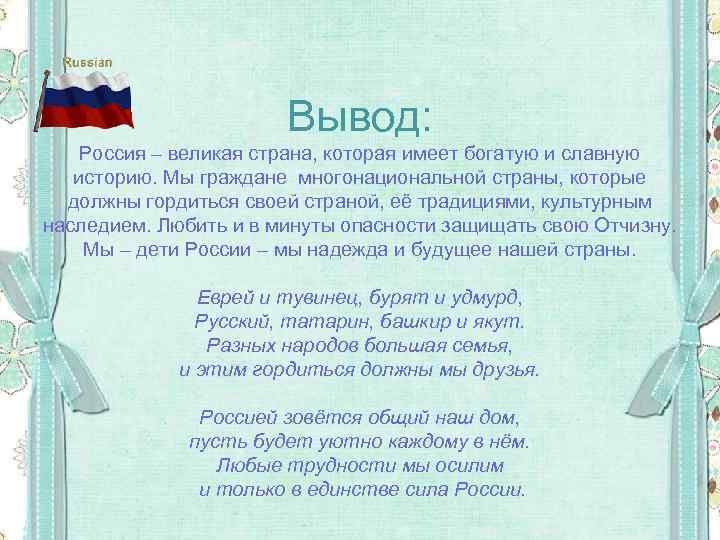 Russian

Вывод:

Россия – великая страна, которая имеет богатую и славную историю. Мы граждане многонациональной страны, которые должны гордиться своей страной, её традициями, культурным наследием. Любить и в минуты опасности защищать свою Отчизну. Мы – дети России – мы надежда и будущее нашей страны.

Еврей и тувинец, бурят и удмурд,
Русский, татарин, башкир и якут.
Разных народов большая семья,
и этим гордиться должны мы друзья.

Россией зовётся общий наш дом,
пусть будет уютно каждому в нём.
Любые трудности мы осилим
и только в единстве сила России.